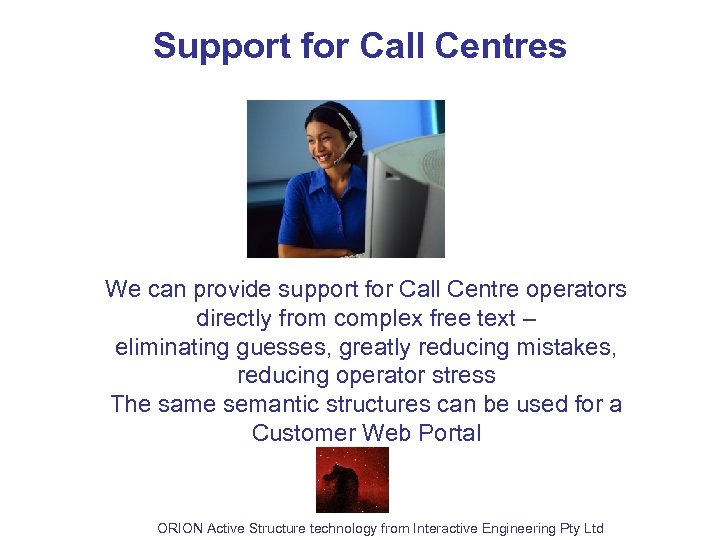 Support for Call Centres

We can provide support for Call Centre operators directly from complex free text – eliminating guesses, greatly reducing mistakes, reducing operator stress
The same semantic structures can be used for a Customer Web Portal

ORION Active Structure technology from Interactive Engineering Pty Ltd